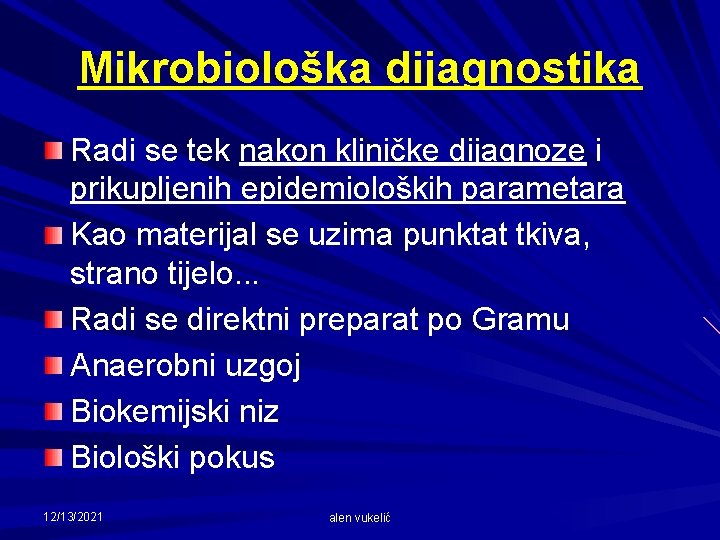 Mikrobiološka dijagnostika

Radi se tek nakon kliničke dijagnoze i prikupljenih epidemioloških parametara

Kao materijal se uzima punktat tkiva, strano tijelo...

Radi se direktni preparat po Gramu

Anaerobni uzgoj

Biokemijski niz

Biološki pokus

12/13/2021

alen vukelić